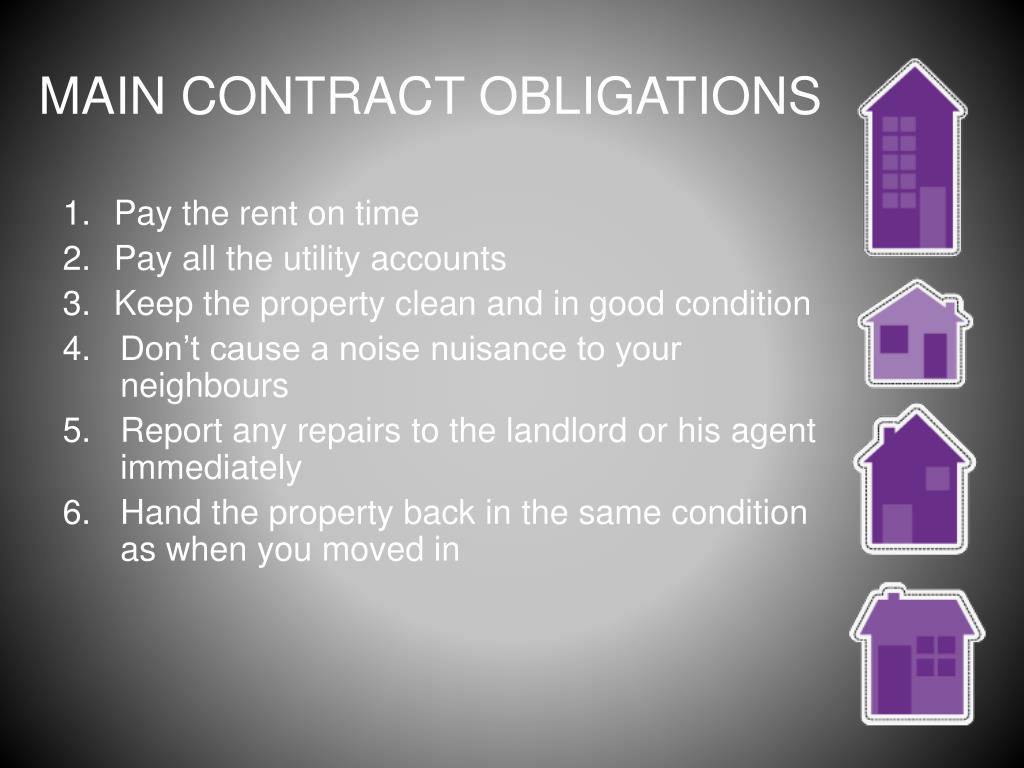 MAIN CONTRACT OBLIGATIONS

1. Pay the rent on time
2. Pay all the utility accounts
3. Keep the property clean and in good condition
4. Don’t cause a noise nuisance to your neighbours
5. Report any repairs to the landlord or his agent immediately
6. Hand the property back in the same condition as when you moved in